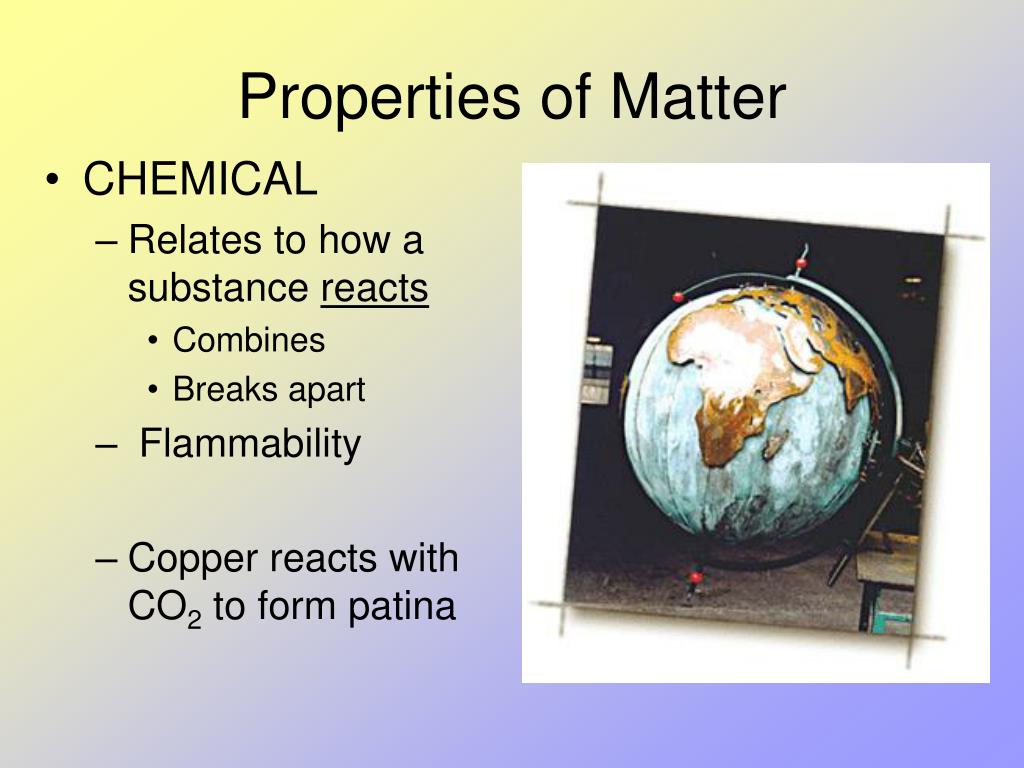 Properties of Matter

• CHEMICAL
– Relates to how a substance reacts
• Combines
• Breaks apart
– Flammability

– Copper reacts with $CO_2$ to form patina